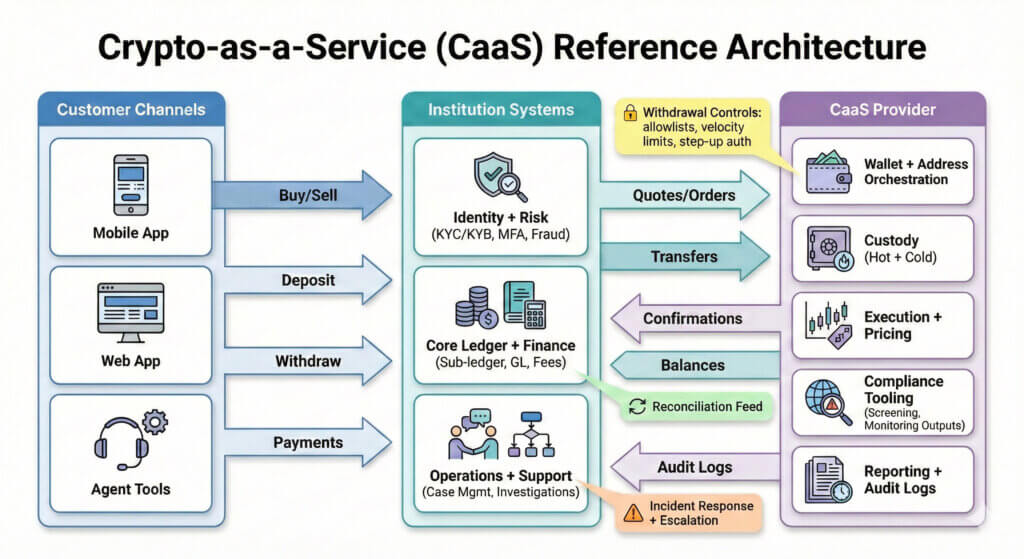 Crypto-as-a-Service (CaaS) Reference Architecture

Customer Channels

Mobile App

Web App

Agent Tools

Buy/Sell

Deposit

Withdraw

Payments

Institution Systems

Identity + Risk
(KYC/KYB, MFA, Fraud)

Core Ledger + Finance
(Sub-ledger, GL, Fees)

Operations + Support
(Case Mgmt, Investigations)

Withdrawal Controls: allowlists, velocity limits, step-up auth

Quotes/Orders

Transfers

Confirmations

Balances

Reconciliation Feed

Audit Logs

Incident Response + Escalation

CaaS Provider

Wallet + Address Orchestration

Custody
(Hot + Cold)

Execution + Pricing

Compliance Tooling
(Screening, Monitoring Outputs)

Reporting + Audit Logs